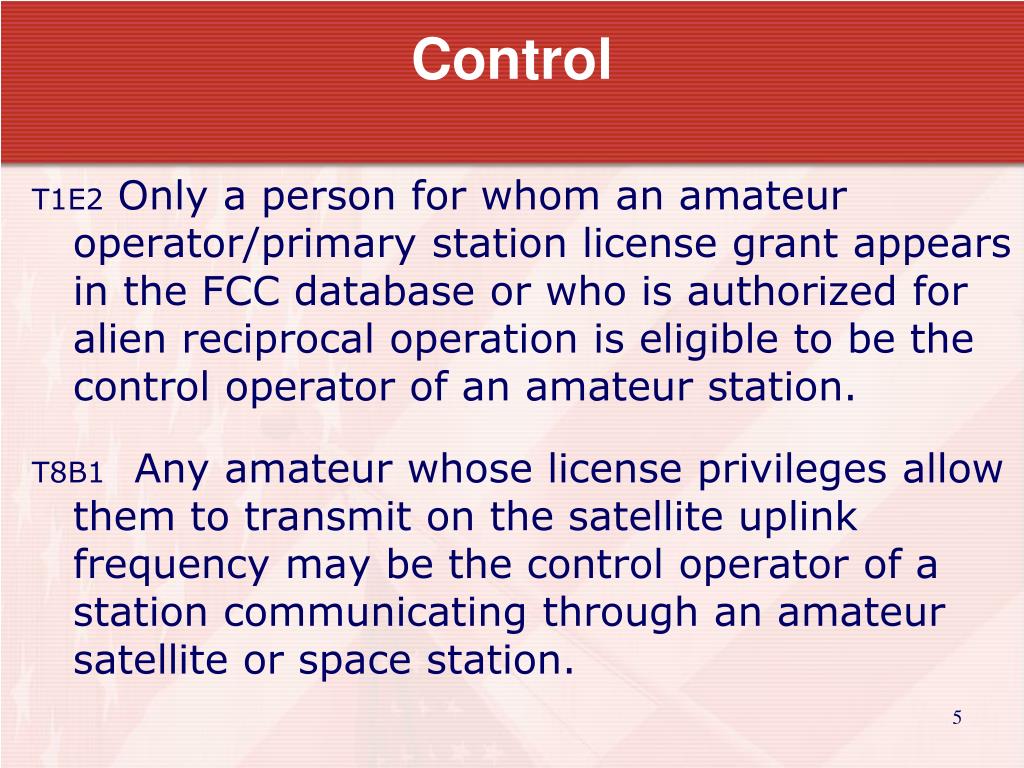 Control

T1E2 Only a person for whom an amateur operator/primary station license grant appears in the FCC database or who is authorized for alien reciprocal operation is eligible to be the control operator of an amateur station.

T8B1 Any amateur whose license privileges allow them to transmit on the satellite uplink frequency may be the control operator of a station communicating through an amateur satellite or space station.

5